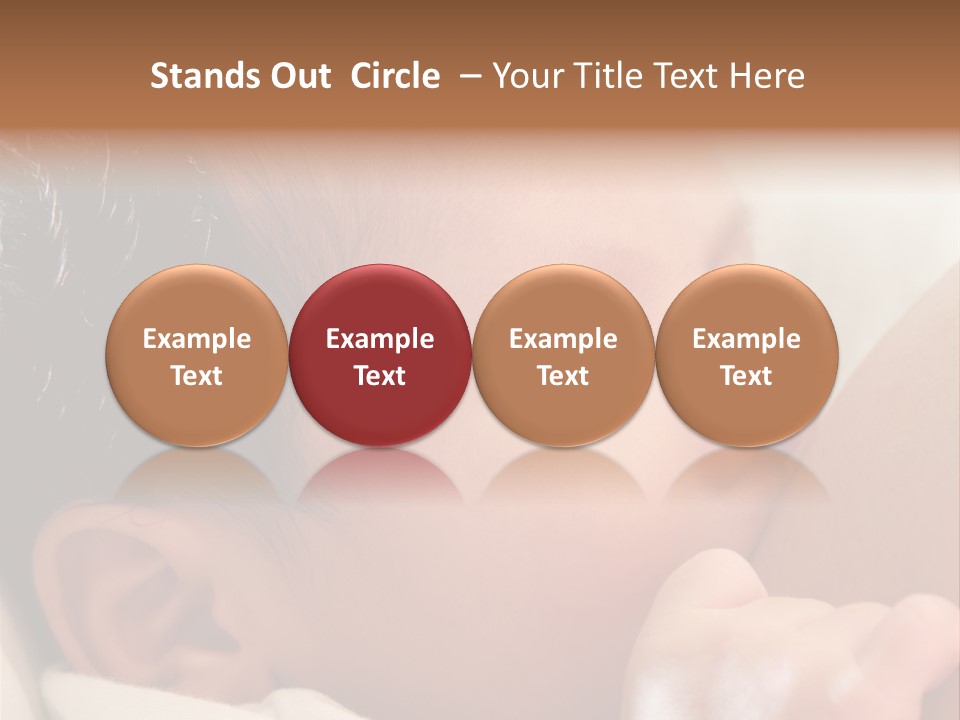 Stands Out  Circle  – Your Title Text Here

Example Text

Example Text

Example Text

Example Text